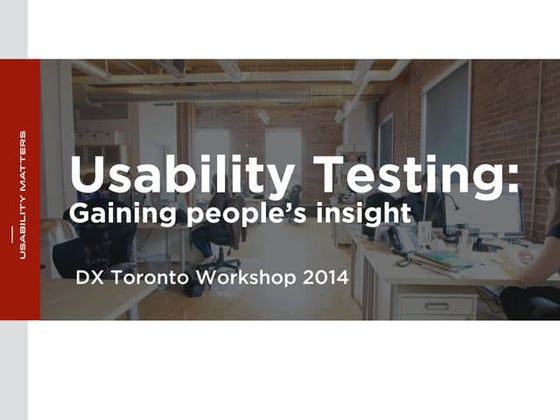 USABILITY MATTERS

Usability Testing:
Gaining people's insight

DX Toronto Workshop 2014